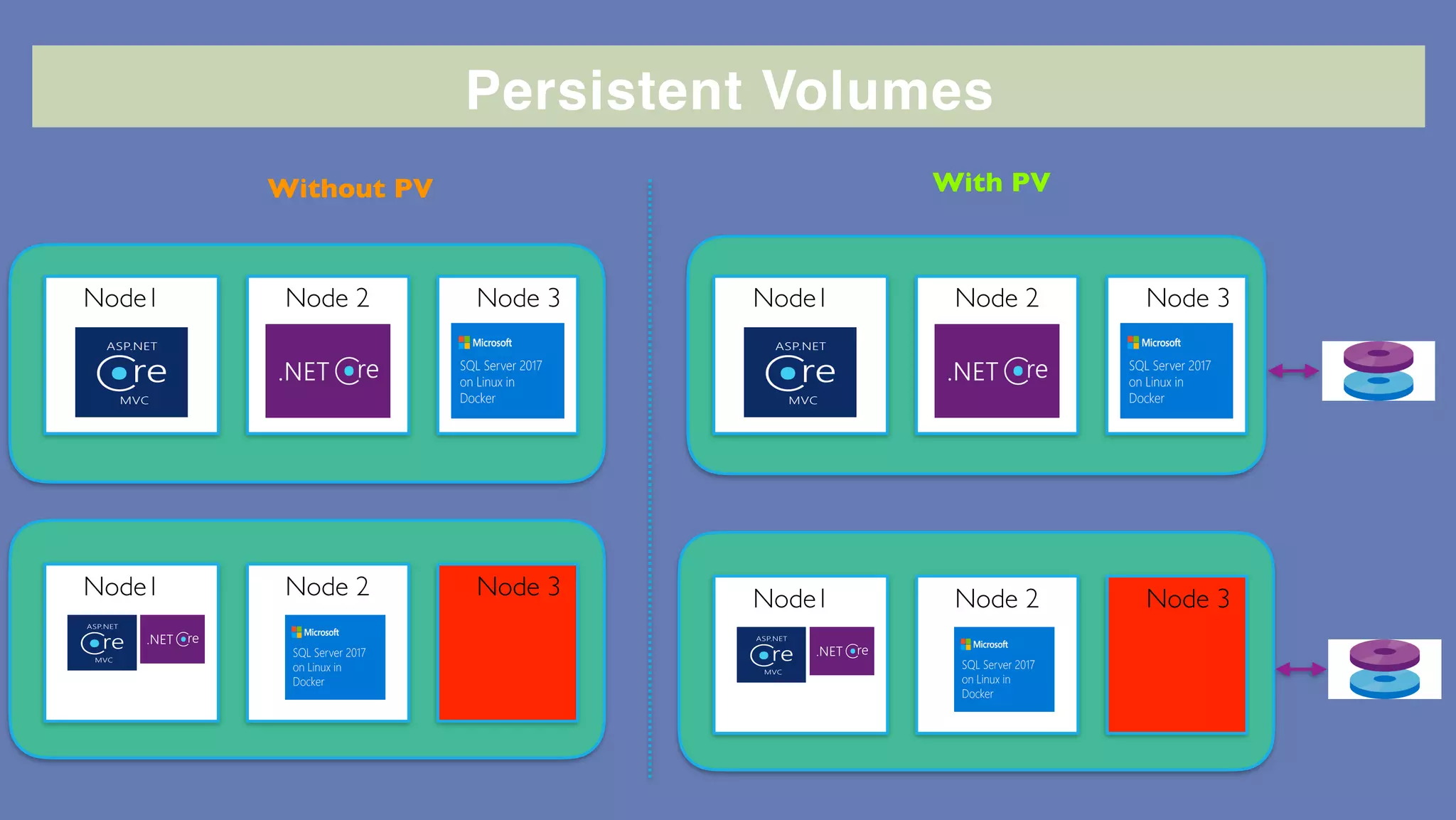 Persistent Volumes

Without PV

Node1

ASP.NET Core MVC

Node 2

.NET Core

Node 3

Microsoft SQL Server 2017 on Linux in Docker

Node1

ASP.NET Core MVC

.NET Core

Node 2

Microsoft SQL Server 2017 on Linux in Docker

Node 3

With PV

Node1

ASP.NET Core MVC

Node 2

.NET Core

Node 3

Microsoft SQL Server 2017 on Linux in Docker

Node1

ASP.NET Core MVC

.NET Core

Node 2

Microsoft SQL Server 2017 on Linux in Docker

Node 3